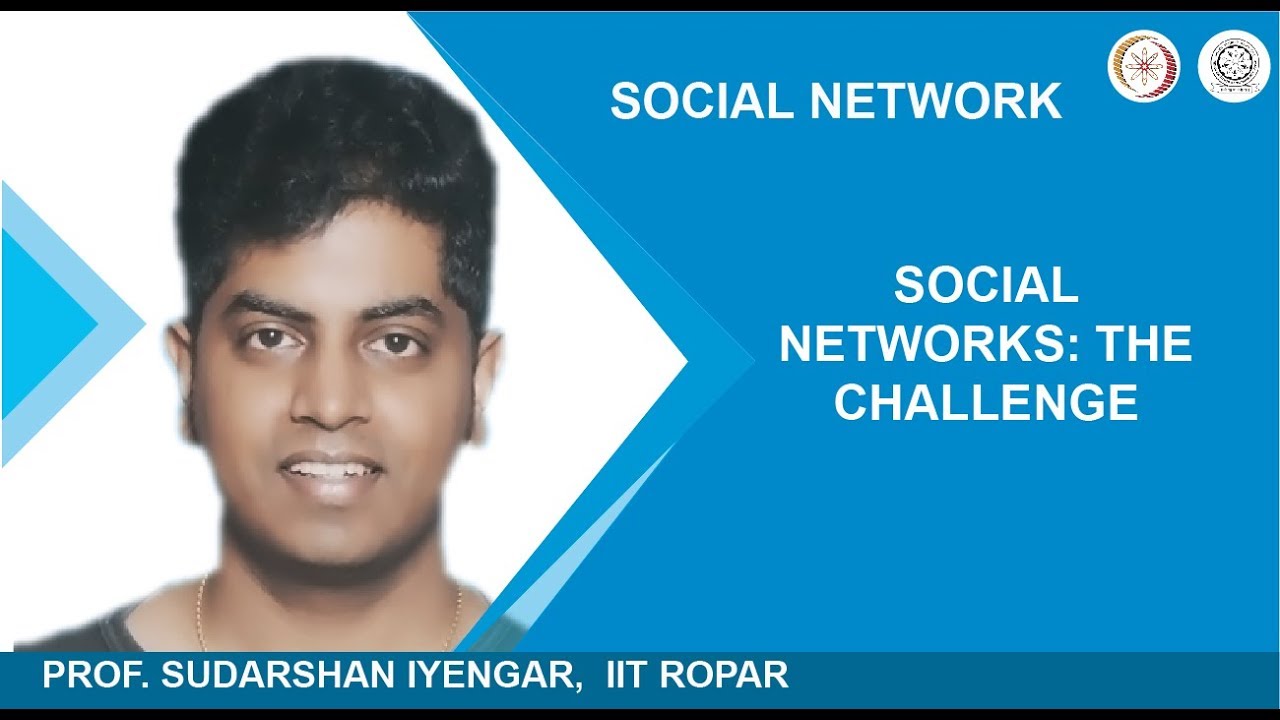 SOCIAL NETWORK

SOCIAL NETWORKS: THE CHALLENGE

PROF. SUDARSHAN IYENGAR, IIT ROPAR